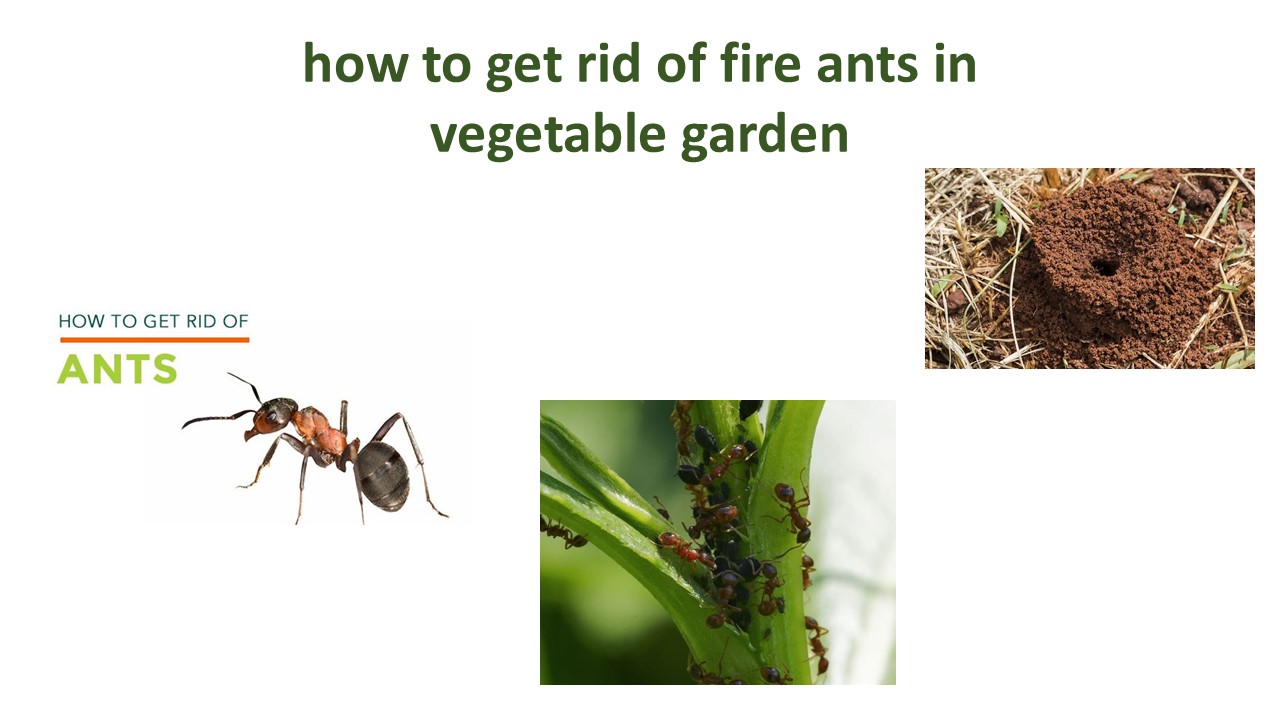 how to get rid of fire ants in vegetable garden

HOW TO GET RID OF
ANTS